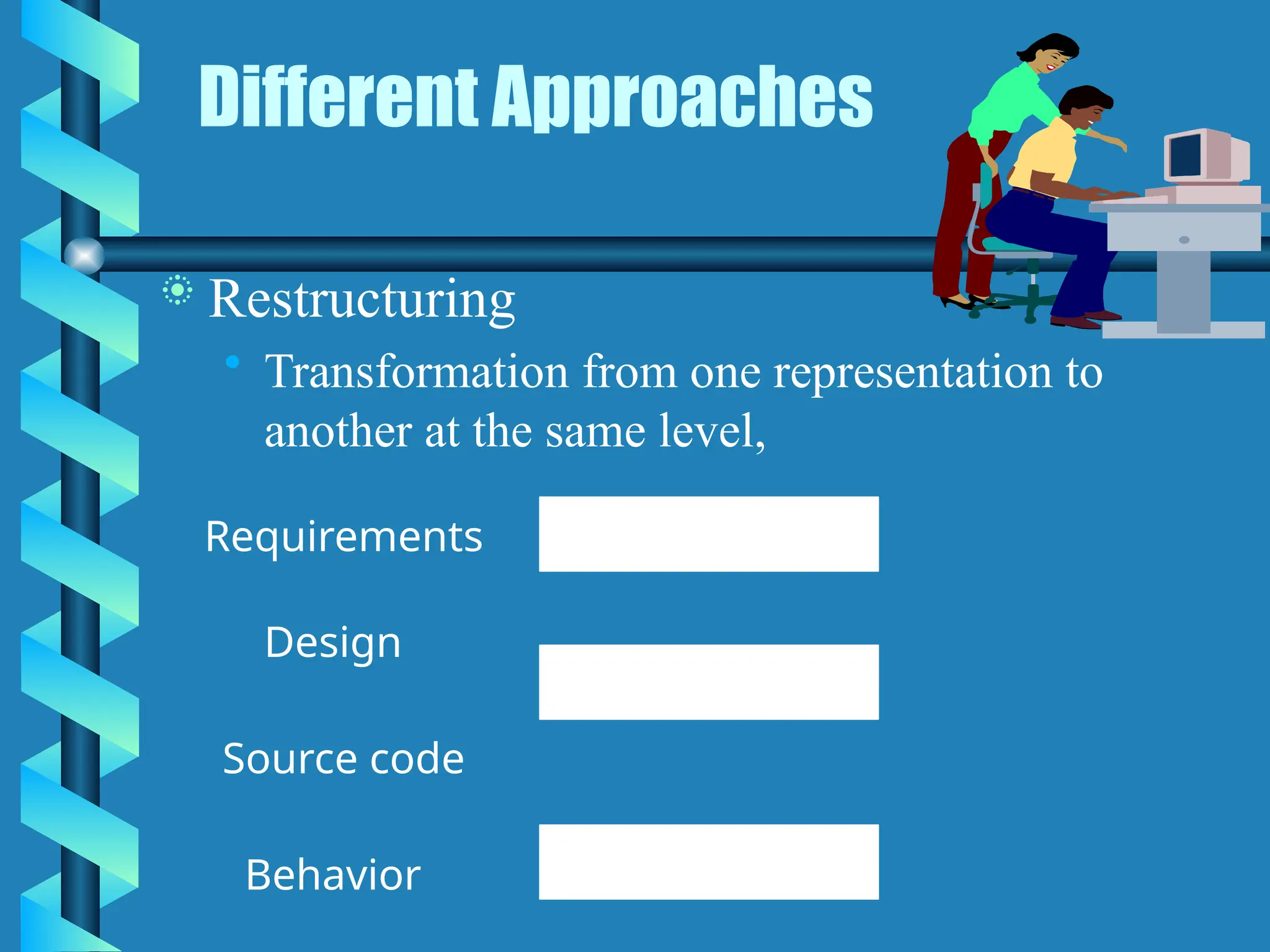 Different Approaches

Restructuring

Transformation from one representation to another at the same level,

Requirements

Design

Source code

Behavior